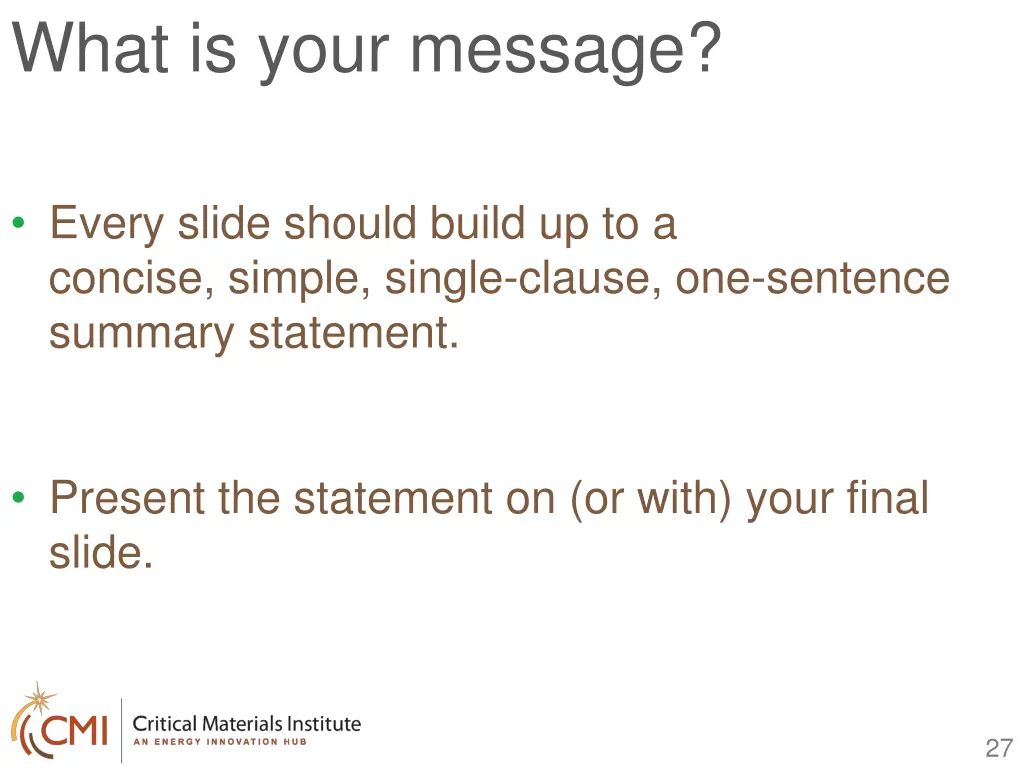 What is your message?

• Every slide should build up to a concise, simple, single-clause, one-sentence summary statement.

• Present the statement on (or with) your final slide.

CMI Critical Materials Institute
AN ENERGY INNOVATION HUB

27